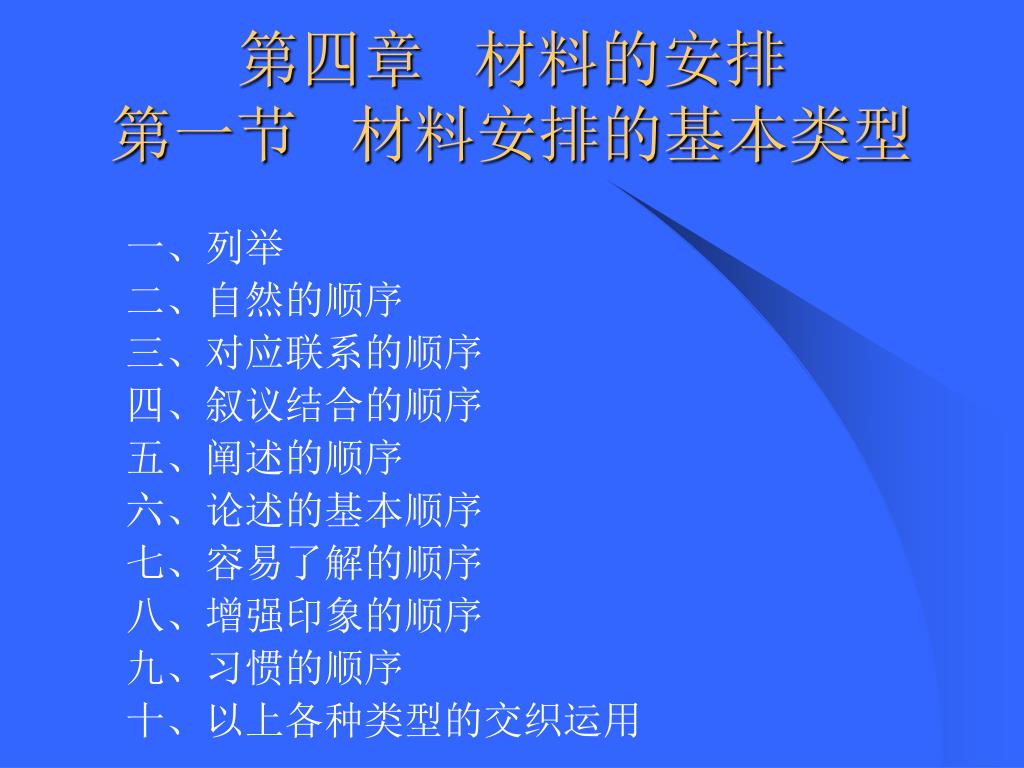 第四章　材料的安排
第一节　材料安排的基本类型

一、列举
二、自然的顺序
三、对应联系的顺序
四、叙议结合的顺序
五、阐述的顺序
六、论述的基本顺序
七、容易了解的顺序
八、增强印象的顺序
九、习惯的顺序
十、以上各种类型的交织运用